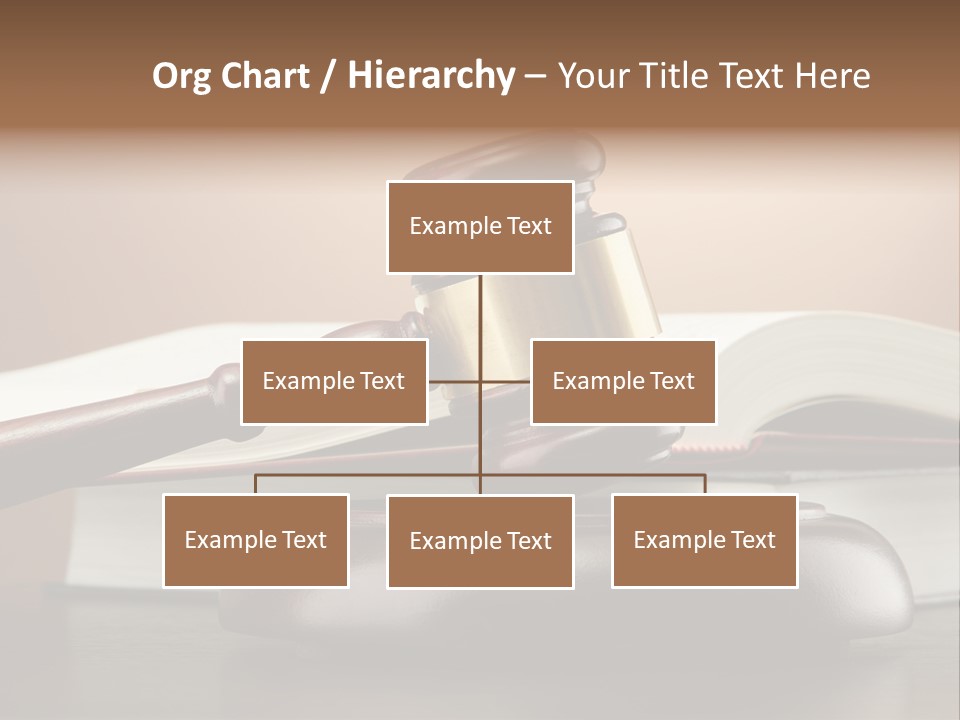 Org Chart / Hierarchy – Your Title Text Here

Example Text

Example Text

Example Text

Example Text

Example Text

Example Text